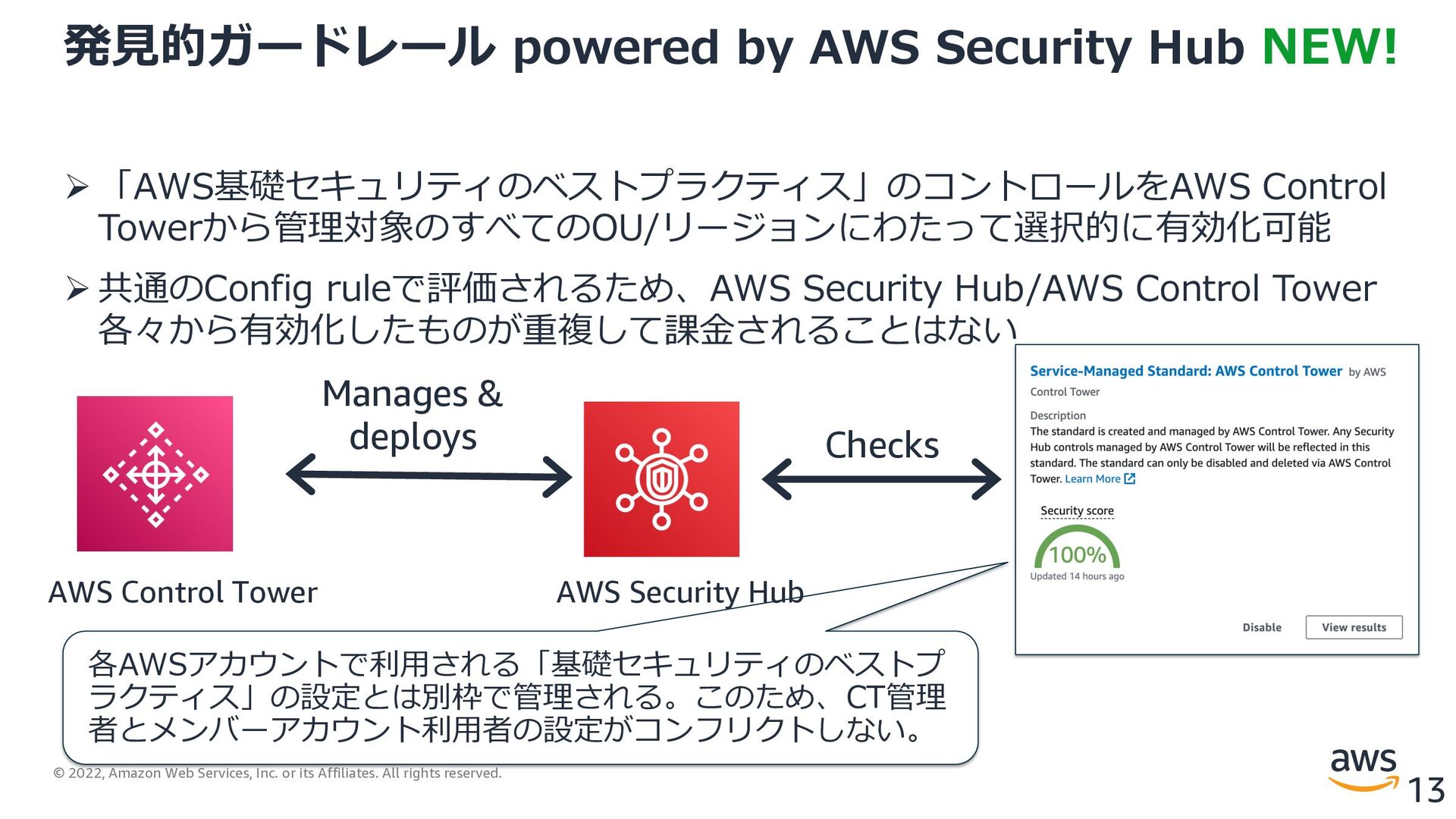 発見的ガードレール powered by AWS Security Hub NEW!

➢ 「AWS基礎セキュリティのベストプラクティス」のコントロールをAWS Control Towerから管理対象のすべてのOU/リージョンにわたって選択的に有効化可能

➢ 共通のConfig ruleで評価されるため、AWS Security Hub/AWS Control Tower各々から有効化したものが重複して課金されることはない

Manages & deploys

Checks

AWS Control Tower

AWS Security Hub

Service-Managed Standard: AWS Control Tower by AWS

Control Tower

Description

The standard is created and managed by AWS Control Tower. Any Security Hub controls managed by AWS Control Tower will be reflected in this standard. The standard can only be disabled and deleted via AWS Control Tower. Learn More

Security score

100%

Updated 14 hours ago

Disable

View results

各AWSアカウントで利用される「基礎セキュリティのベストプラクティス」の設定とは別枠で管理される。このため、CT管理者とメンバーアカウント利用者の設定がコンフリクトしない。

© 2022, Amazon Web Services, Inc. or its Affiliates. All rights reserved.

aws

13